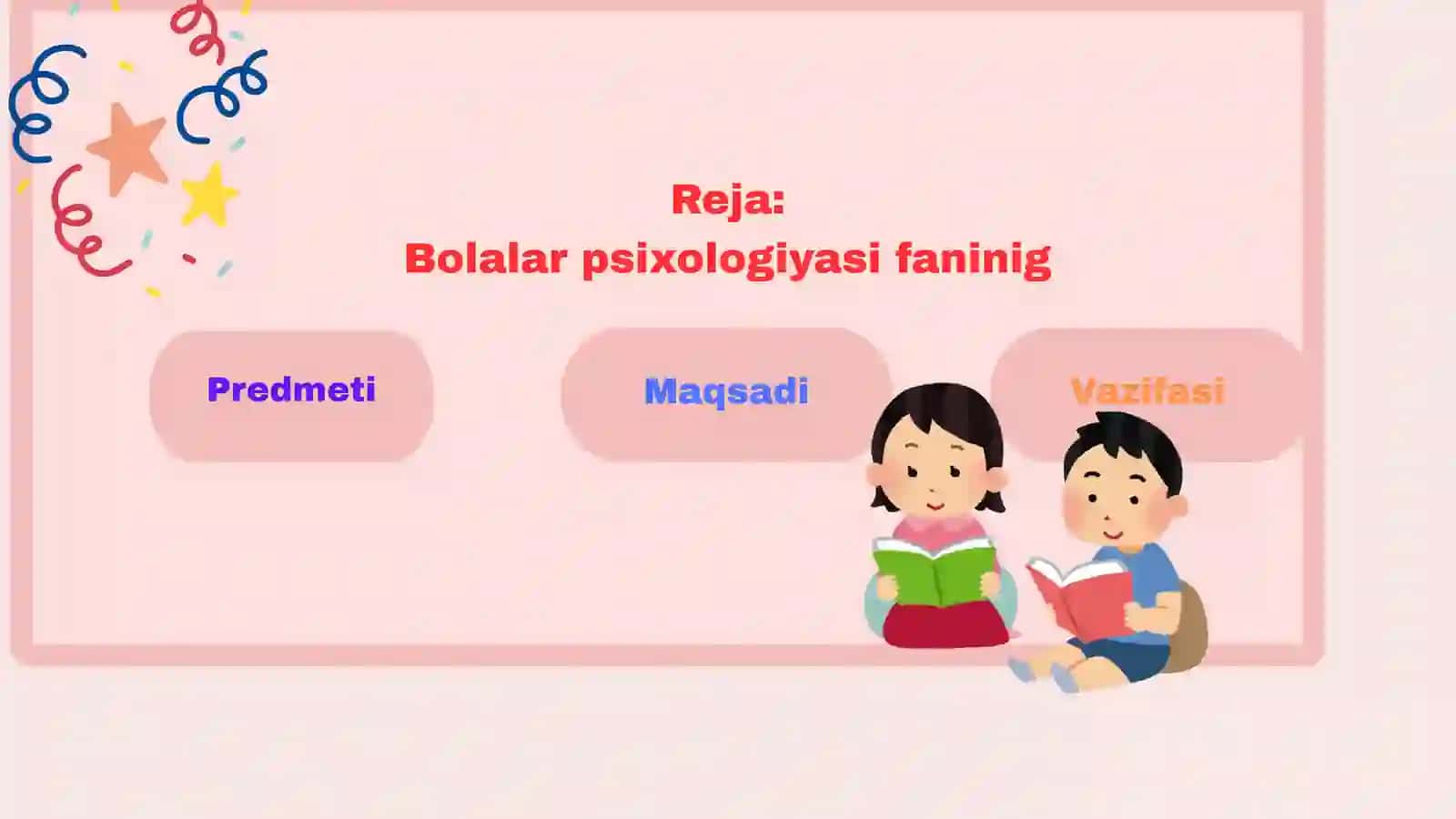 Reja:
Bolalar psixologiyasi faninig

Predmeti

Maqsadi

Vazifasi